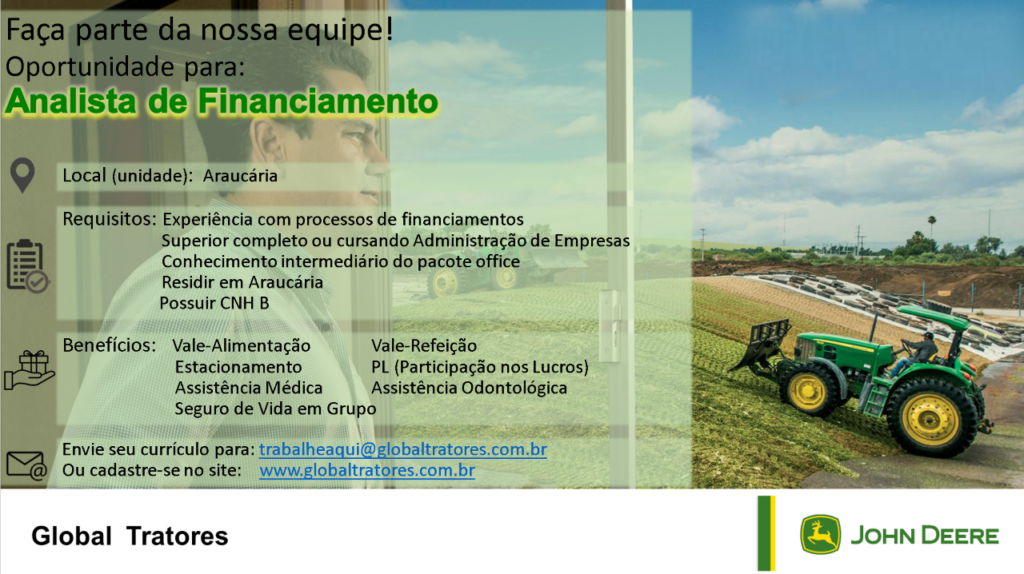 Faça parte da nossa equipe!
Oportunidade para:
Analista de Financiamento

Local (unidade): Araucária

Requisitos: Experiência com processos de financiamentos
Superior completo ou cursando Administração de Empresas
Conhecimento intermediário do pacote office
Residir em Araucária
Possuir CNH B

Benefícios: Vale-Alimentação
Estacionamento
Assistência Médica
Seguro de Vida em Grupo
Vale-Refeição
PL (Participação nos Lucros)
Assistência Odontológica

Envie seu currículo para: trabalheaqui@globaltratores.com.br
Ou cadastre-se no site: www.globaltratores.com.br

Global Tratores

JOHN DEERE